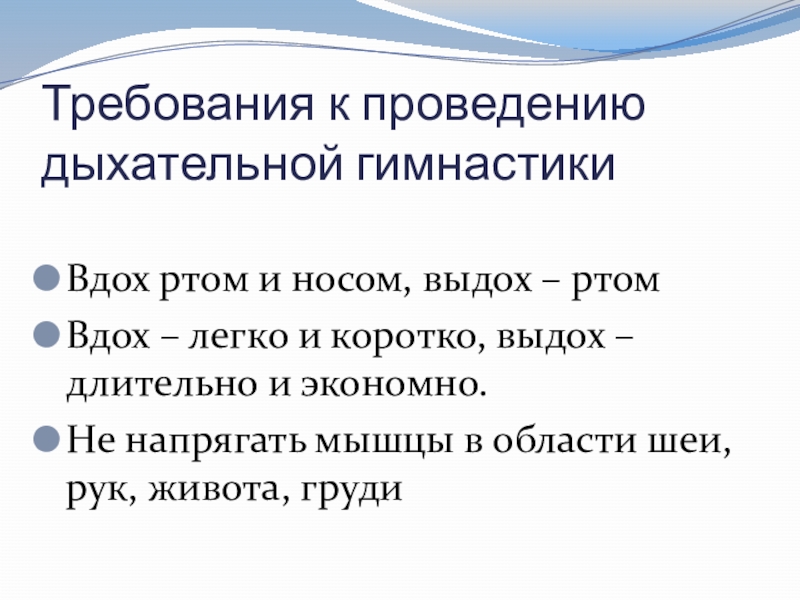 Требования к проведению дыхательной гимнастики

Вдох ртом и носом, выдох – ртом

Вдох – легко и коротко, выдох – длительно и экономно.

Не напрягать мышцы в области шеи, рук, живота, груди